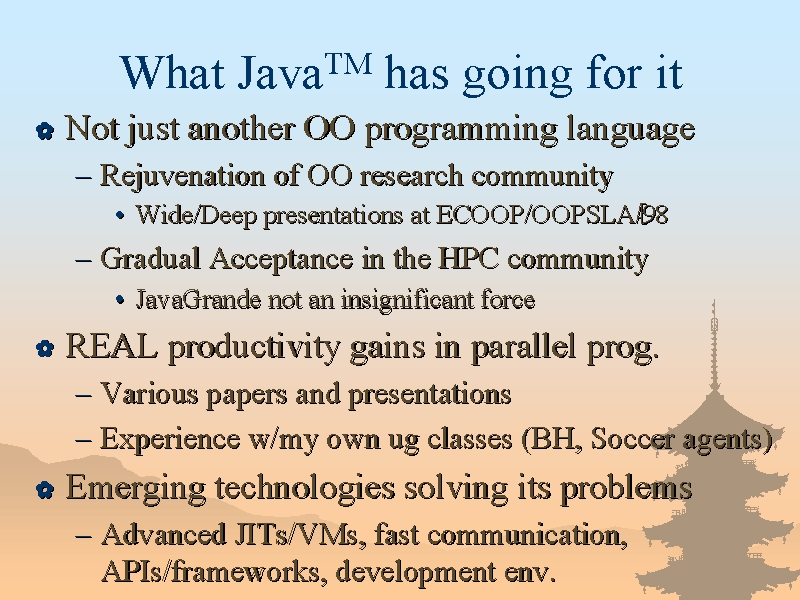 What Java$^{TM}$ has going for it

Not just another OO programming language

– Rejuvenation of OO research community

• Wide/Deep presentations at ECOOP/OOPSLA/98

– Gradual Acceptance in the HPC community

• JavaGrande not an insignificant force

REAL productivity gains in parallel prog.

– Various papers and presentations

– Experience w/my own ug classes (BH, Soccer agents)

Emerging technologies solving its problems

– Advanced JITs/VMs, fast communication, APIs/frameworks, development env.